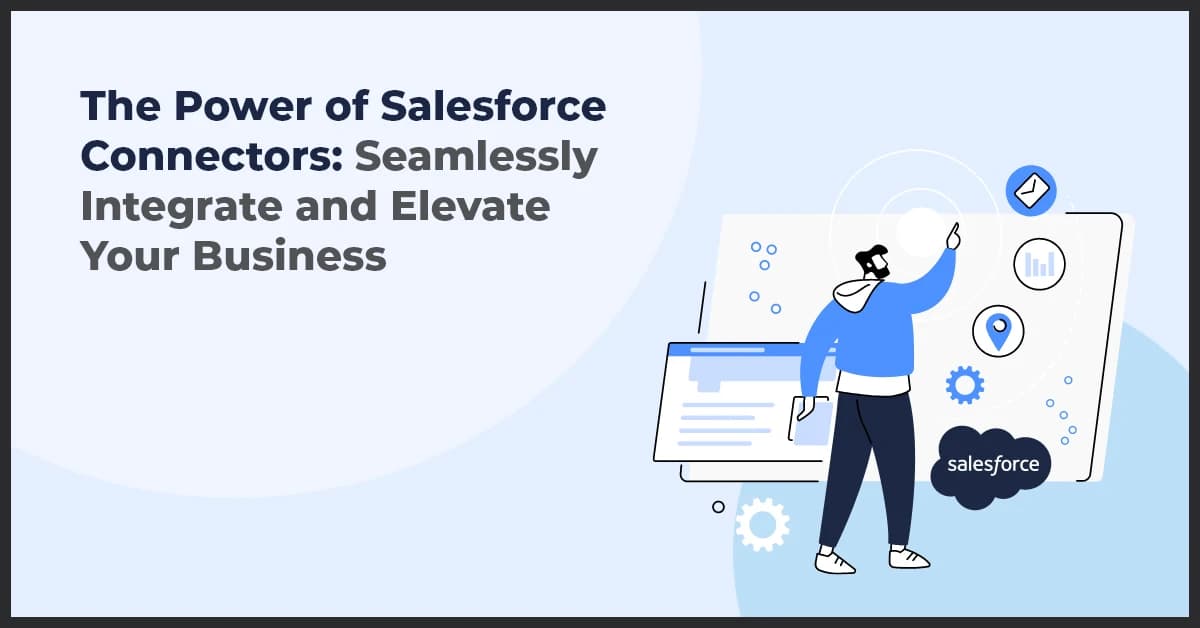 The Power of Salesforce Connectors: Seamlessly Integrate and Elevate Your Business

salesforce